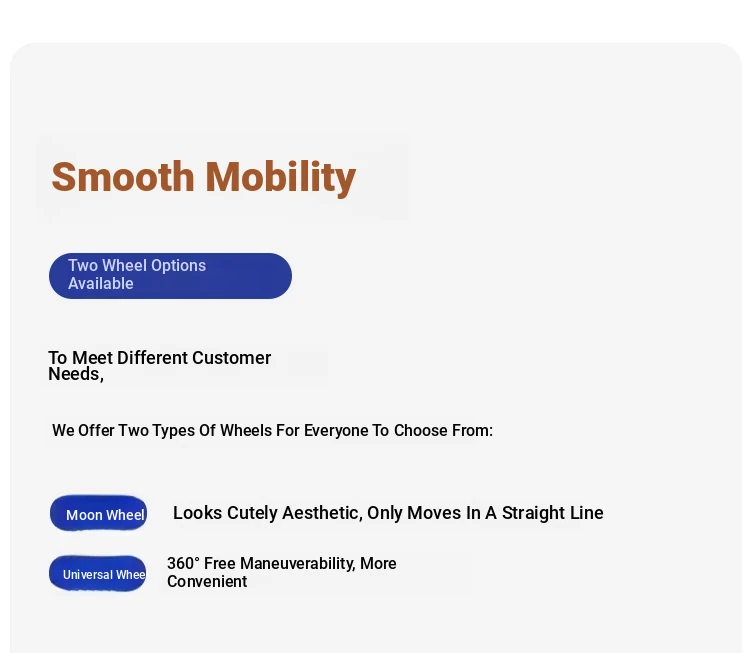 Smooth Mobility

Two Wheel Options Available

To Meet Different Customer Needs,

We Offer Two Types Of Wheels For Everyone To Choose From:

Moon Wheel Looks Cutely Aesthetic, Only Moves In A Straight Line

Universal Whee 360° Free Maneuverability, More Convenient